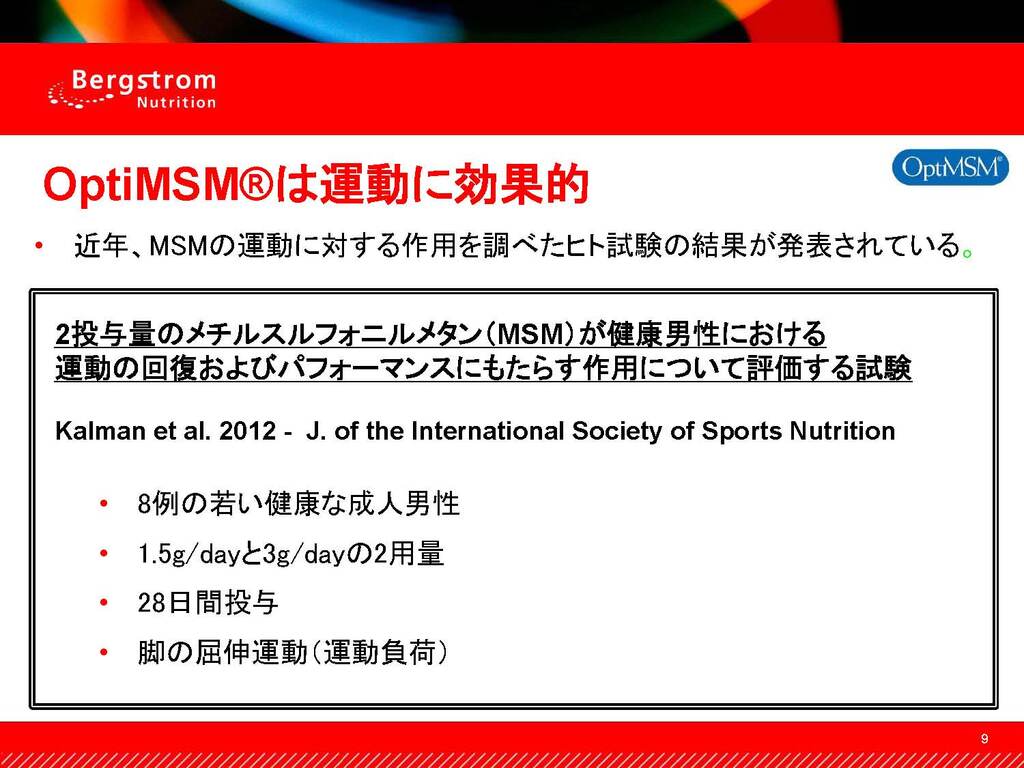 Bergstrom Nutrition

OptiMSM®は運動に効果的

OptiMSM®

• 近年、MSMの運動に対する作用を調べたヒト試験の結果が発表されている。

2投与量のメチルスルフォニルメタン(MSM)が健康男性における運動の回復およびパフォーマンスにもたらす作用について評価する試験

Kalman et al. 2012 - J. of the International Society of Sports Nutrition

• 8例の若い健康な成人男性
• 1.5g/dayと3g/dayの2用量
• 28日間投与
• 脚の屈伸運動(運動負荷)

9